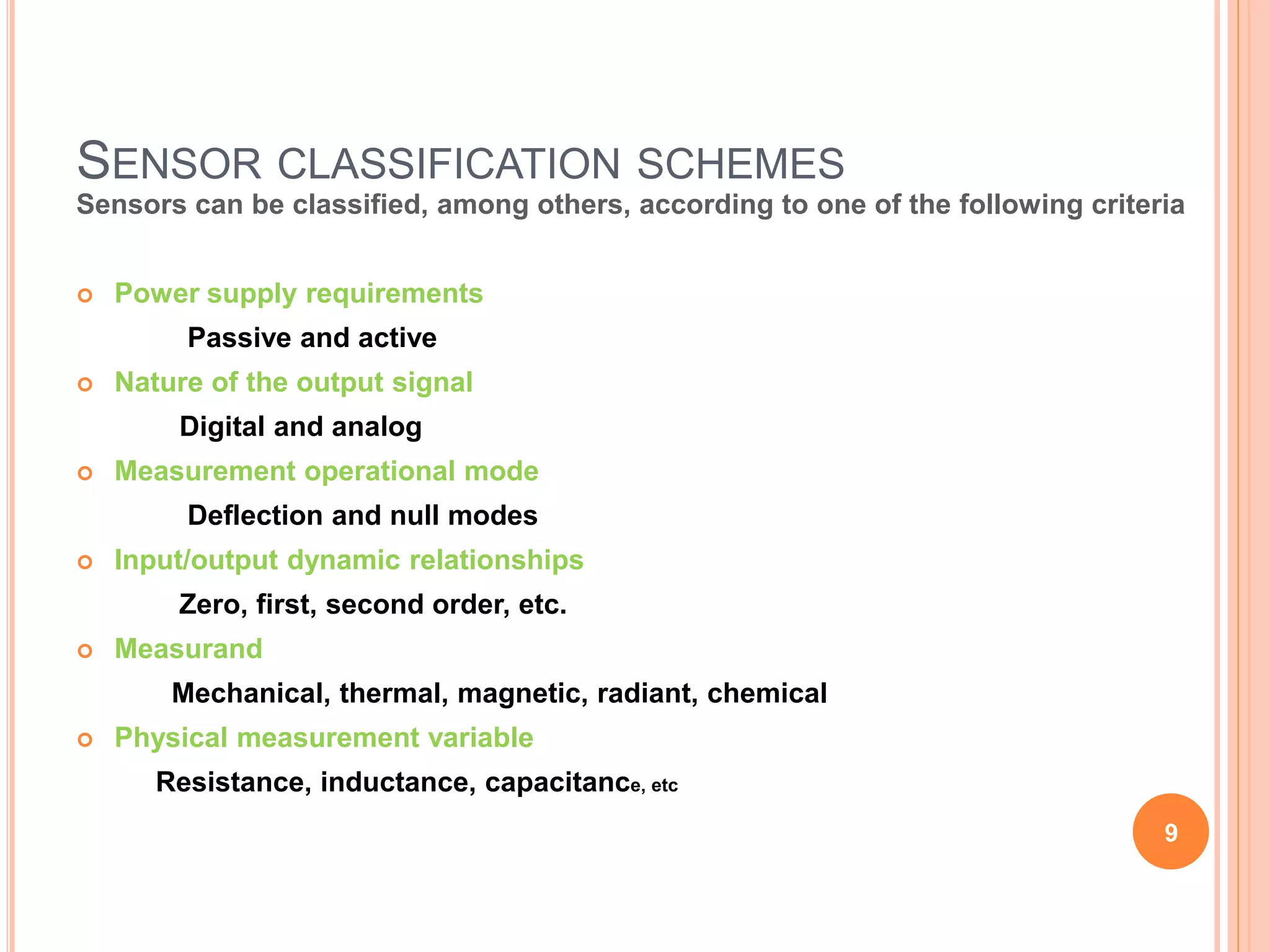 SENSOR CLASSIFICATION SCHEMES
Sensors can be classified, among others, according to one of the following criteria

Power supply requirements
Passive and active
Nature of the output signal
Digital and analog
Measurement operational mode
Deflection and null modes
Input/output dynamic relationships
Zero, first, second order, etc.
Measurand
Mechanical, thermal, magnetic, radiant, chemical
Physical measurement variable
Resistance, inductance, capacitance, etc

9